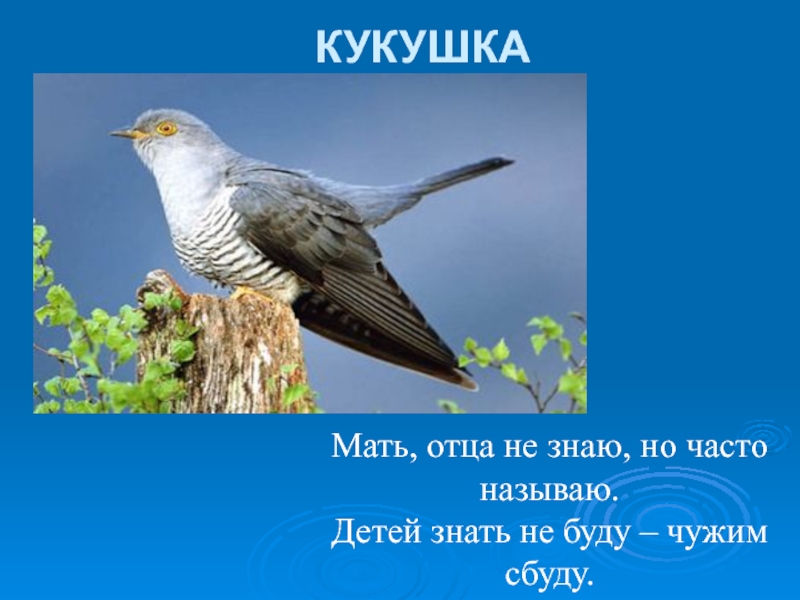 КУКУШКА

Мать, отца не знаю, но часто называю.
Детей знать не буду – чужим сбуду.